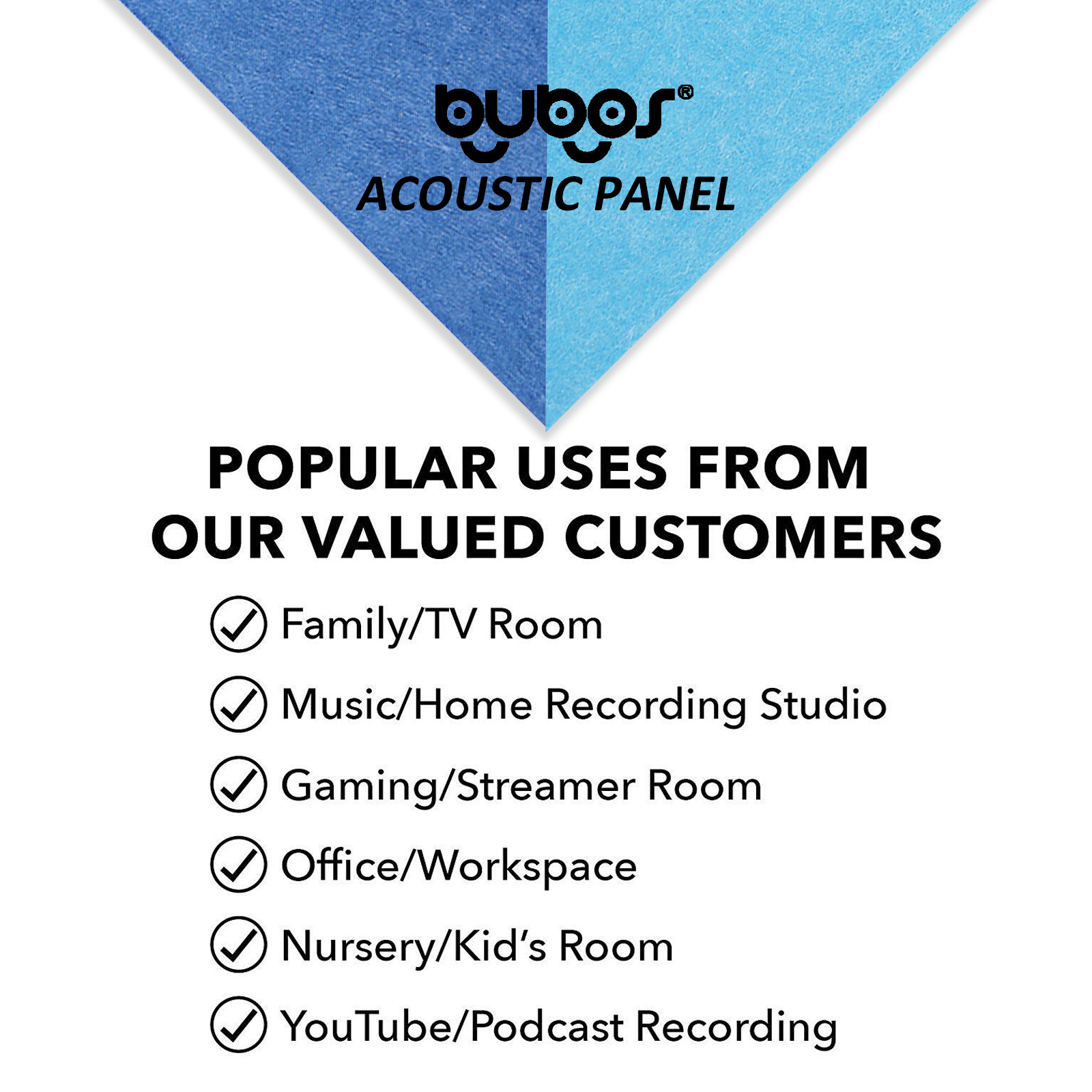 bubos®
ACOUSTIC PANEL

POPULAR USES FROM OUR VALUED CUSTOMERS

Family/TV Room

Music/Home Recording Studio

Gaming/Streamer Room

Office/Workspace

Nursery/Kid's Room

YouTube/Podcast Recording